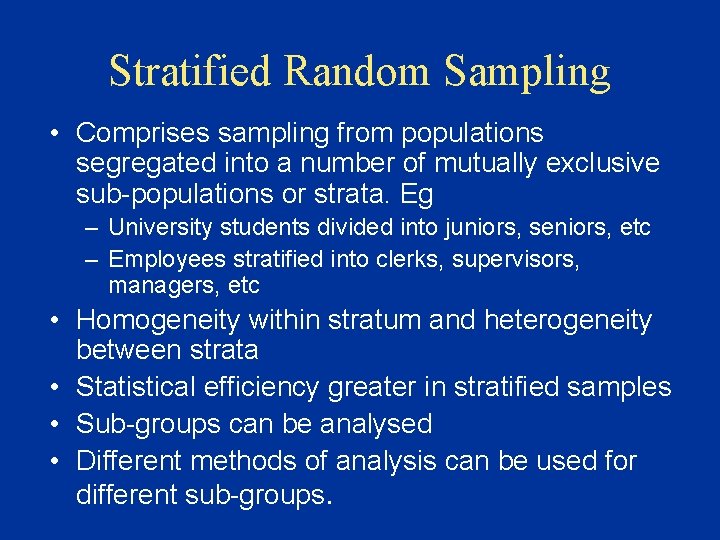 Stratified Random Sampling

• Comprises sampling from populations segregated into a number of mutually exclusive sub-populations or strata. Eg
– University students divided into juniors, seniors, etc
– Employees stratified into clerks, supervisors, managers, etc
• Homogeneity within stratum and heterogeneity between strata
• Statistical efficiency greater in stratified samples
• Sub-groups can be analysed
• Different methods of analysis can be used for different sub-groups.